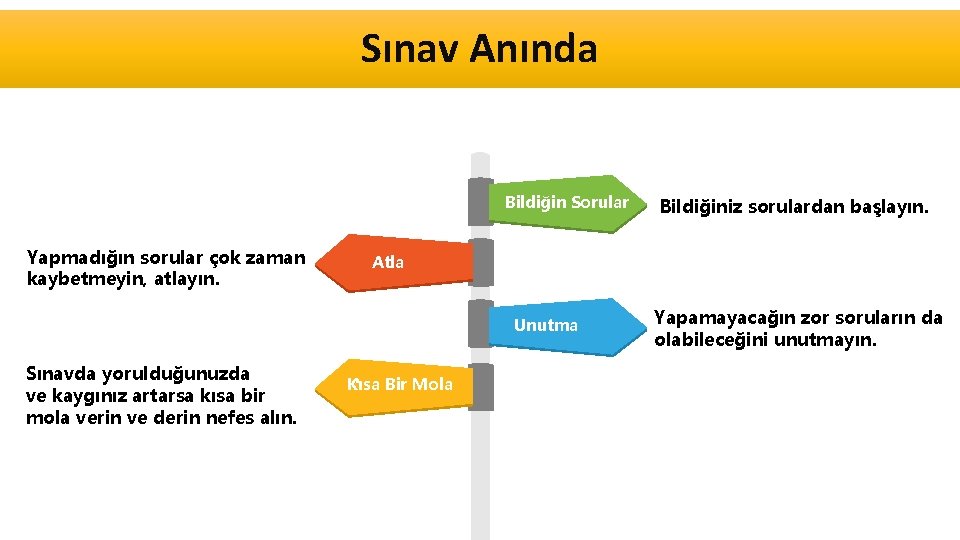 Sınav Anında

Bildiğin Sorular

Bildiğiniz sorulardan başlayın.

Yapmadığın sorular çok zaman kaybetmeyin, atlayın.

Atla

Unutma

Yapamayacağın zor soruların da olabileceğini unutmayın.

Sınavda yorulduğunuzda ve kaygınız artarsa kısa bir mola verin ve derin nefes alın.

Kısa Bir Mola